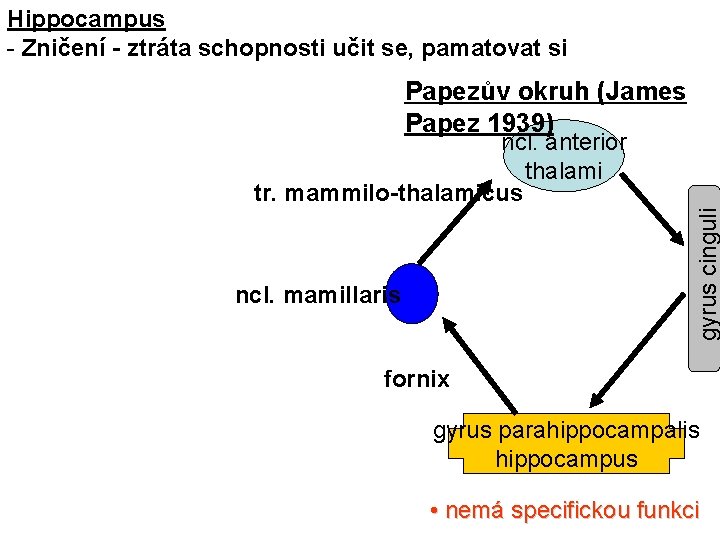 Hippocampus
- Zničení - ztráta schopnosti učit se, pamatovat si

Papezův okruh (James Papez 1939)

ncl. anterior thalami

tr. mammilo-thalamicus

gyrus cinguli

ncl. mamillaris

fornix

gyrus parahippocampalis hippocampus

• nemá specifickou funkci